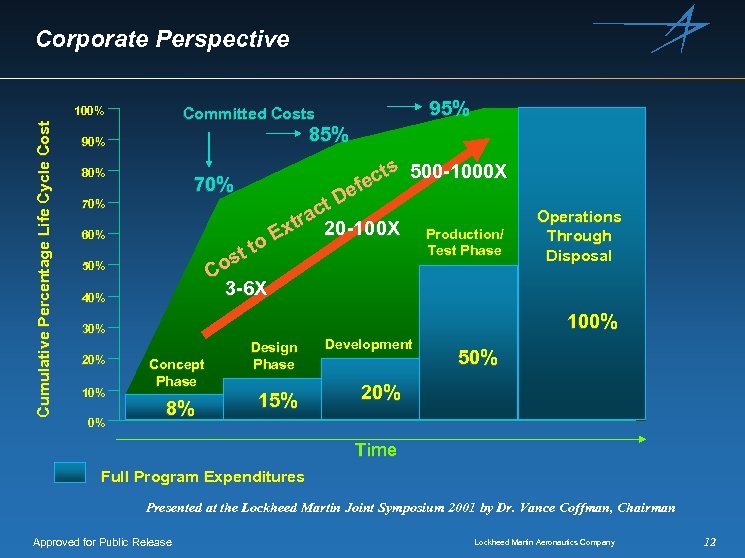 Corporate Perspective

Cumulative Percentage Life Cycle Cost

100%
90%
80%
70%
60%
50%
40%
30%
20%
10%
0%

Committed Costs
70%
85%
95%

Cost to Extract Defects
3-6X
20-100X
500-1000X

Concept Phase
8%
Design Phase
15%
Development
20%
Production/ Test Phase
50%
Operations Through Disposal
100%

Time

Full Program Expenditures

Presented at the Lockheed Martin Joint Symposium 2001 by Dr. Vance Coffman, Chairman

Approved for Public Release

Lockheed Martin Aeronautics Company

12